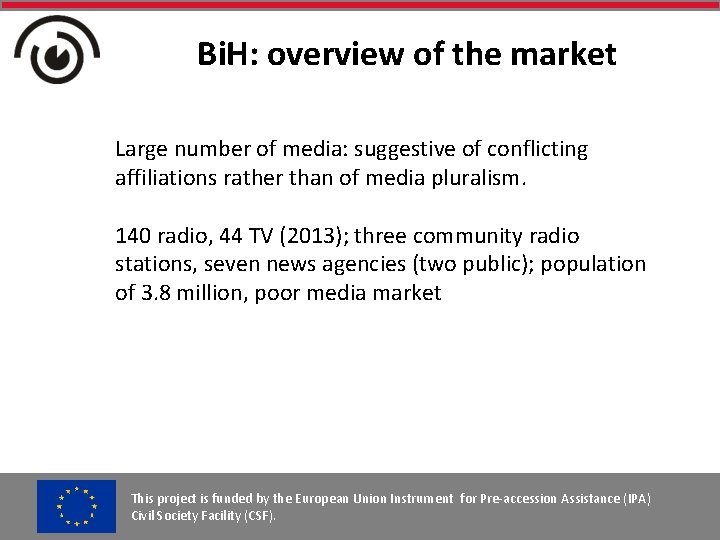 BiH: overview of the market

Large number of media: suggestive of conflicting affiliations rather than of media pluralism.

140 radio, 44 TV (2013); three community radio stations, seven news agencies (two public); population of 3.8 million, poor media market

This project is funded by the European Union Instrument for Pre-accession Assistance (IPA) Civil Society Facility (CSF).